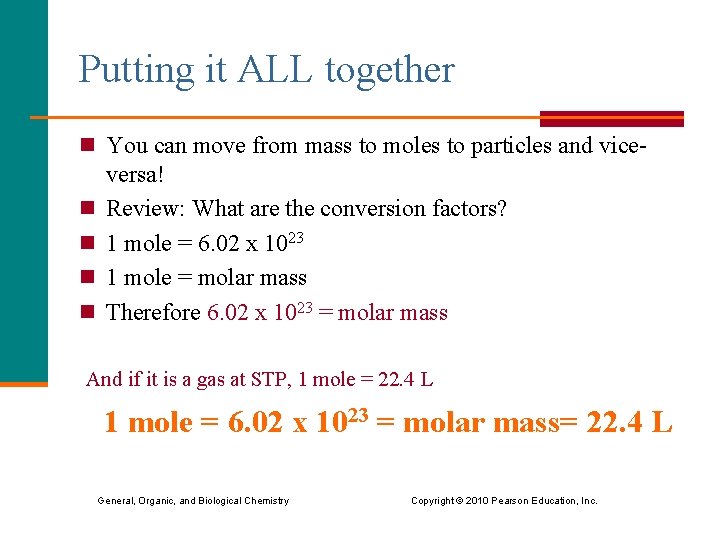 Putting it ALL together

You can move from mass to moles to particles and vice-versa!

Review: What are the conversion factors?

1 mole = $6.02 \times 10^{23}$

1 mole = molar mass

Therefore $6.02 \times 10^{23}$ = molar mass

And if it is a gas at STP, 1 mole = 22.4 L

1 mole = $6.02 \times 10^{23}$ = molar mass= 22.4 L

General, Organic, and Biological Chemistry

Copyright © 2010 Pearson Education, Inc.